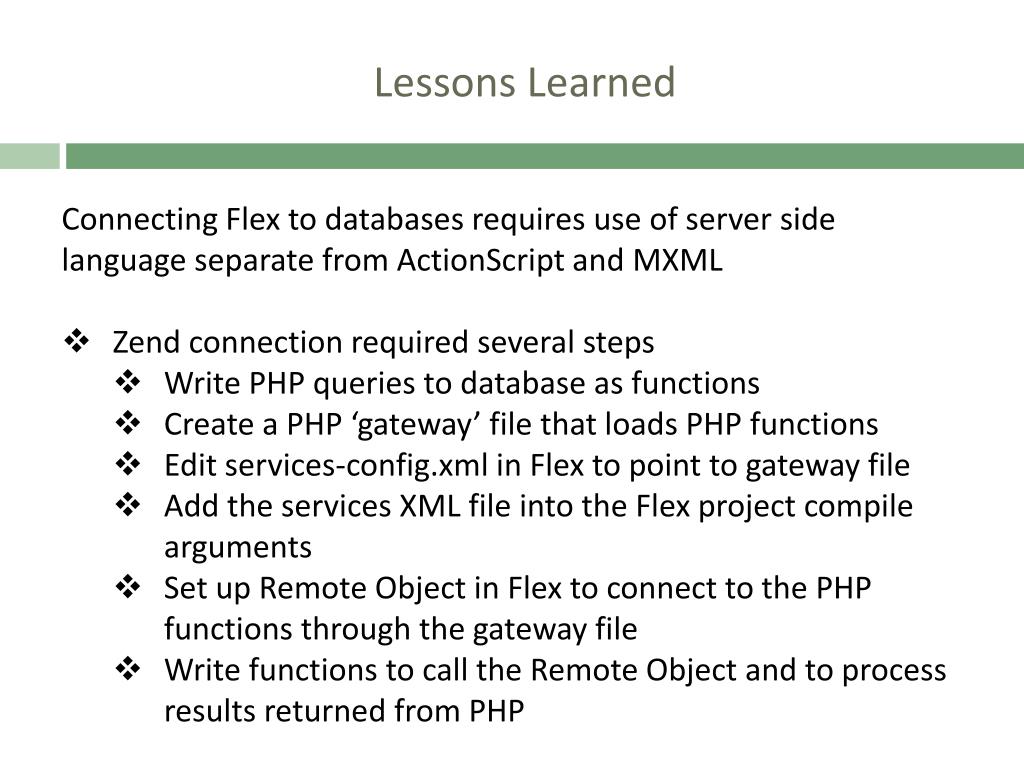 Lessons Learned

Connecting Flex to databases requires use of server side language separate from ActionScript and MXML

❖ Zend connection required several steps
❖ Write PHP queries to database as functions
❖ Create a PHP ‘gateway’ file that loads PHP functions
❖ Edit services-config.xml in Flex to point to gateway file
❖ Add the services XML file into the Flex project compile arguments
❖ Set up Remote Object in Flex to connect to the PHP functions through the gateway file
❖ Write functions to call the Remote Object and to process results returned from PHP